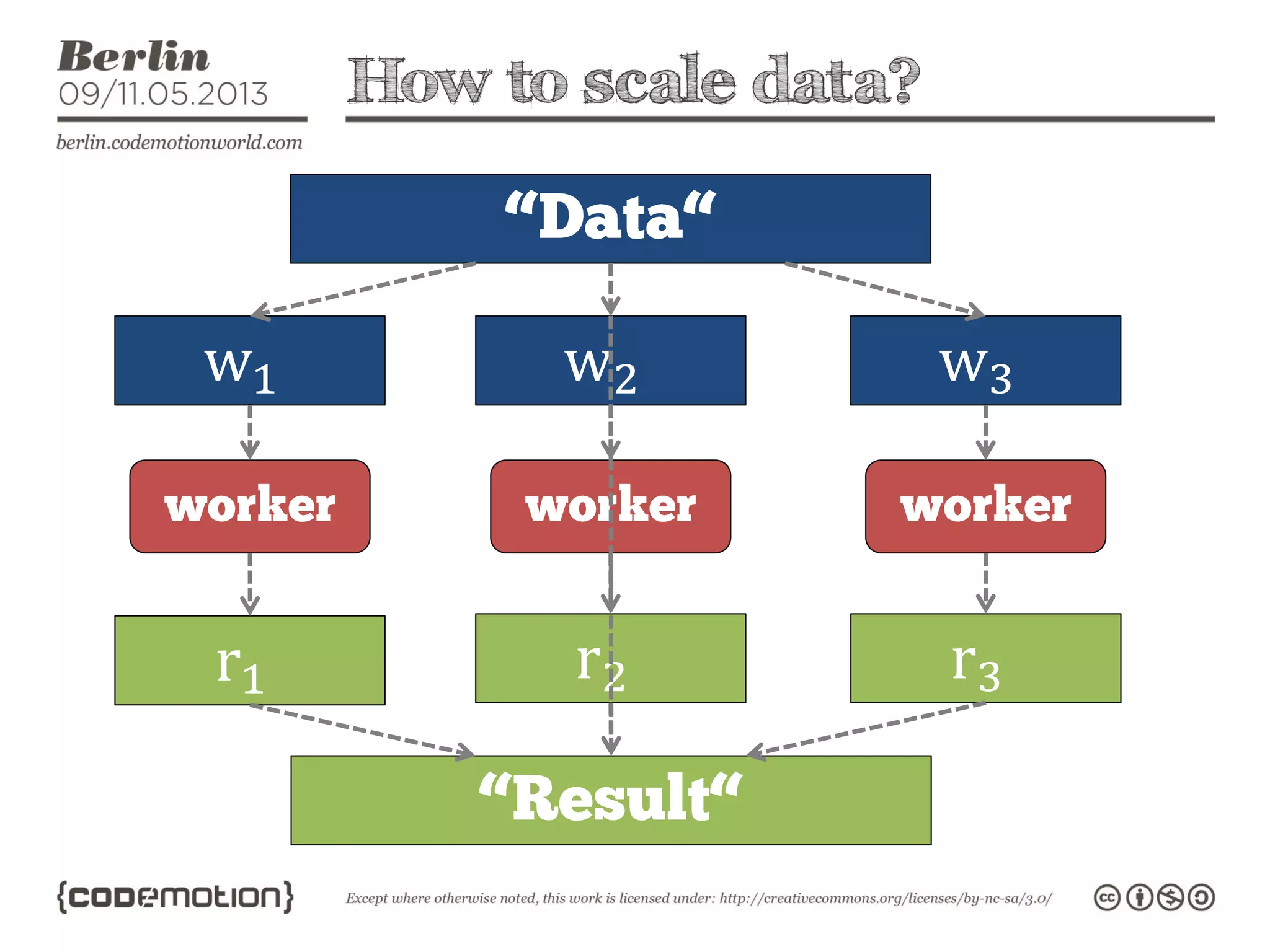 Berlin
09/11.05.2013

berlin.codemotionworld.com

How to scale data?

“Data“

$w_1$

$w_2$

$w_3$

worker

worker

worker

$r_1$

$r_2$

$r_3$

“Result“

{codemotion}

Except where otherwise noted, this work is licensed under: http://creativecommons.org/licenses/by-nc-sa/3.0/

cc